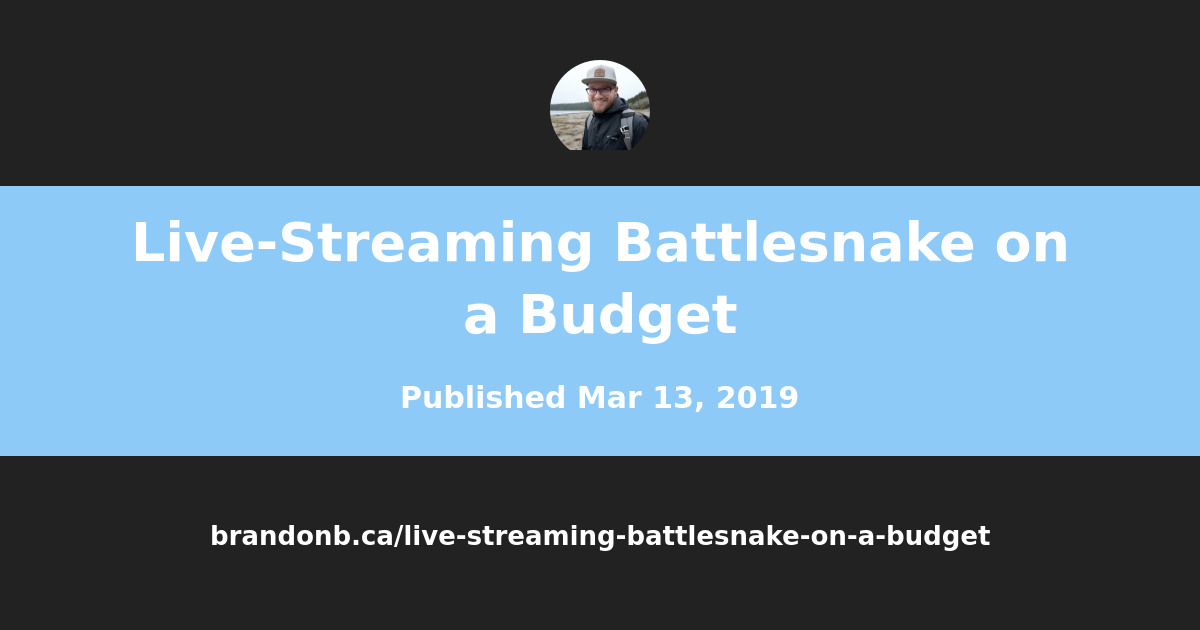 Live-Streaming Battlesnake on a Budget

Published Mar 13, 2019

brandonb.ca/live-streaming-battlesnake-on-a-budget